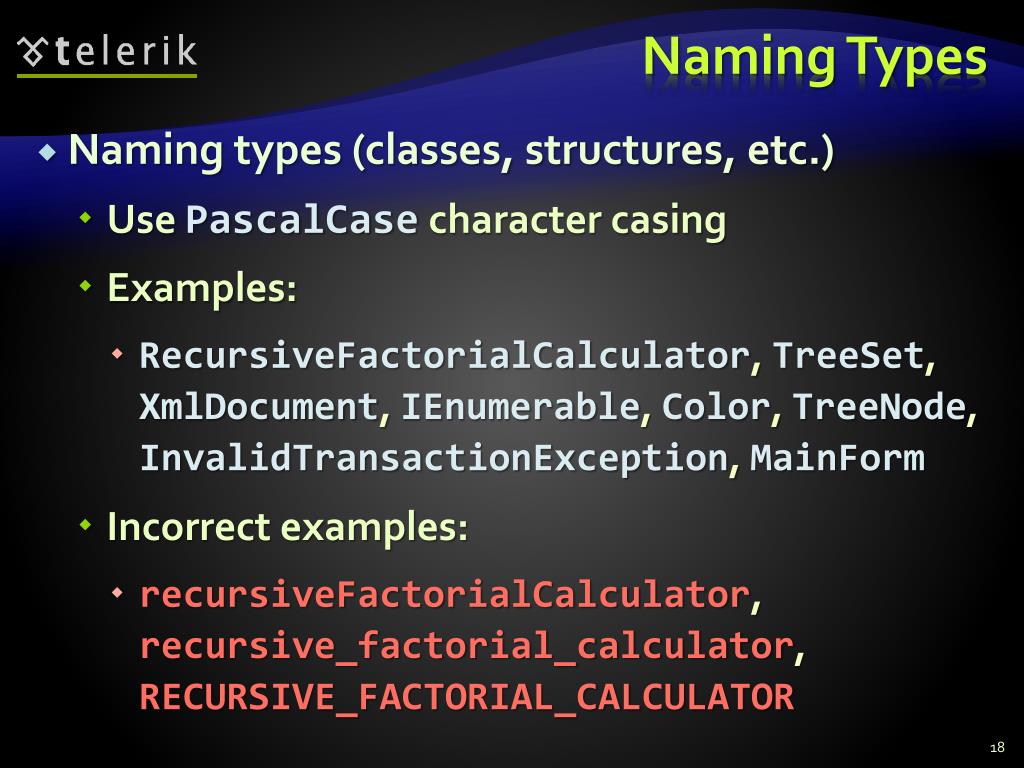 telerik

Naming Types

Naming types (classes, structures, etc.)

Use PascalCase character casing

Examples:

RecursiveFactorialCalculator, TreeSet, XmlDocument, IEnumerable, Color, TreeNode, InvalidTransactionException, MainForm

Incorrect examples:

recursiveFactorialCalculator, recursive_factorial_calculator, RECURSIVE_FACTORIAL_CALCULATOR

18